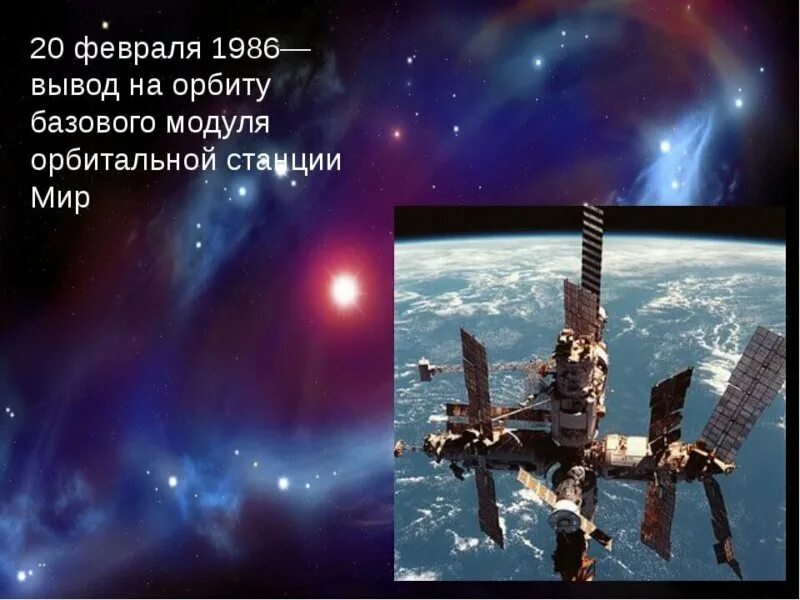 20 февраля 1986— вывод на орбиту базового модуля орбитальной станции Мир